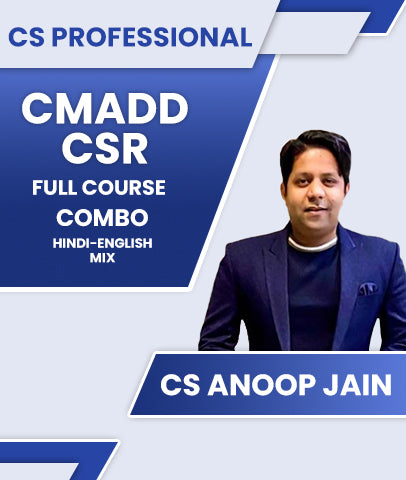 CS PROFESSIONAL

CMADD
CSR
FULL COURSE
COMBO
HINDI-ENGLISH
MIX

CS ANOOP JAIN